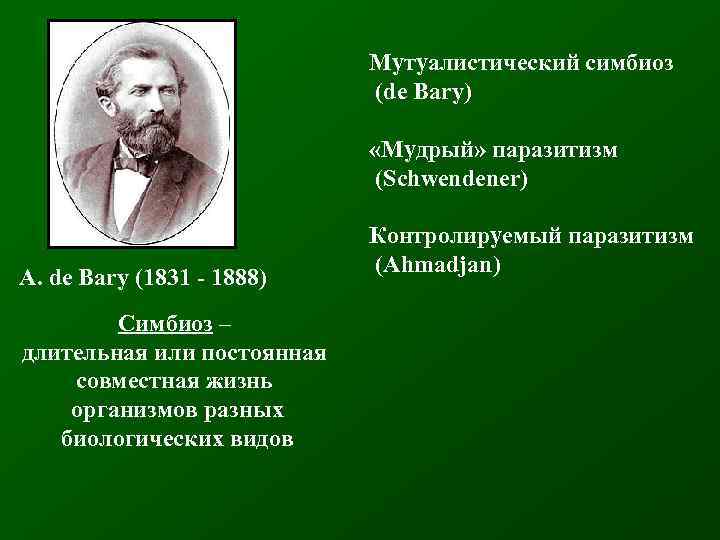 A. de Bary (1831 - 1888)

Симбиоз – длительная или постоянная совместная жизнь организмов разных биологических видов

Мутуалистический симбиоз (de Bary)

«Мудрый» паразитизм (Schwendener)

Контролируемый паразитизм (Ahmadjan)